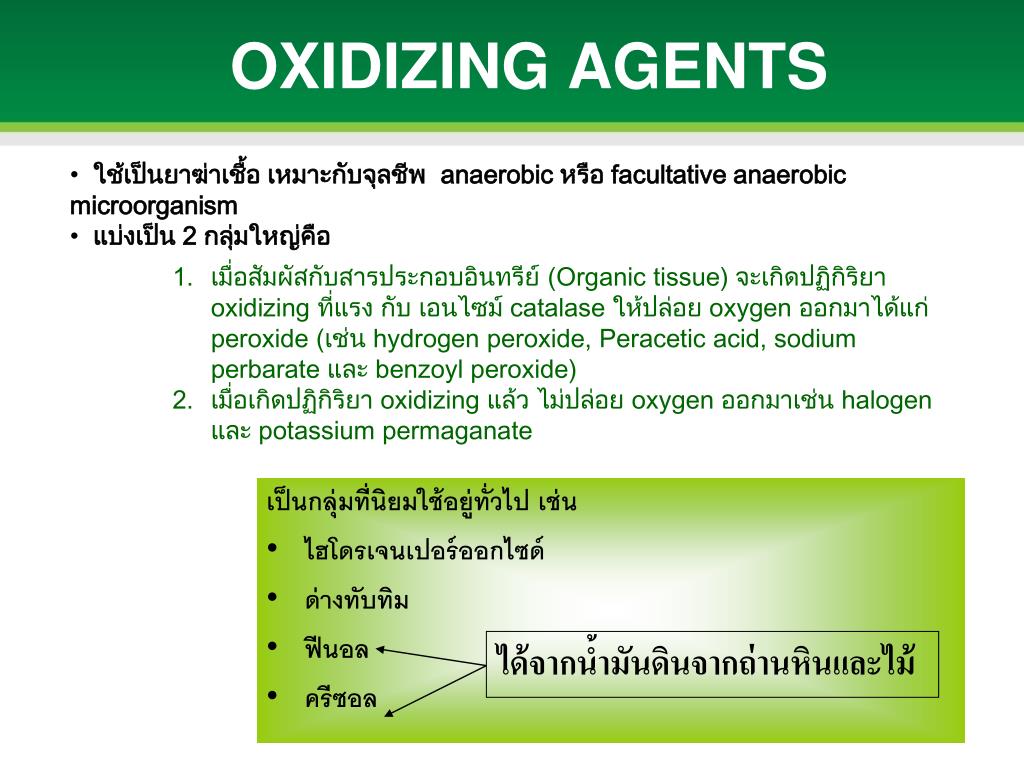 OXIDIZING AGENTS

• ใช้เป็นยาฆ่าเชื้อ เหมาะกับจุลชีพ anaerobic หรือ facultative anaerobic microorganism
• แบ่งเป็น 2 กลุ่มใหญ่คือ

1. เมื่อสัมผัสกับสารประกอบอินทรีย์ (Organic tissue) จะเกิดปฏิกิริยา oxidizing ที่แรง กับ เอนไซม์ catalase ให้ปล่อย oxygen ออกมาได้แก่ peroxide (เช่น hydrogen peroxide, Peracetic acid, sodium perbarate และ benzoyl peroxide)
2. เมื่อเกิดปฏิกิริยา oxidizing แล้ว ไม่ปล่อย oxygen ออกมาเช่น halogen และ potassium permaganate

เป็นกลุ่มที่นิยมใช้อยู่ทั่วไป เช่น
• ไฮโดรเจนเปอร์ออกไซด์
• ด่างทับทิม
• ฟีนอล
• ครีซอล

ได้จากน้ำมันดินจากถ่านหินและไม้